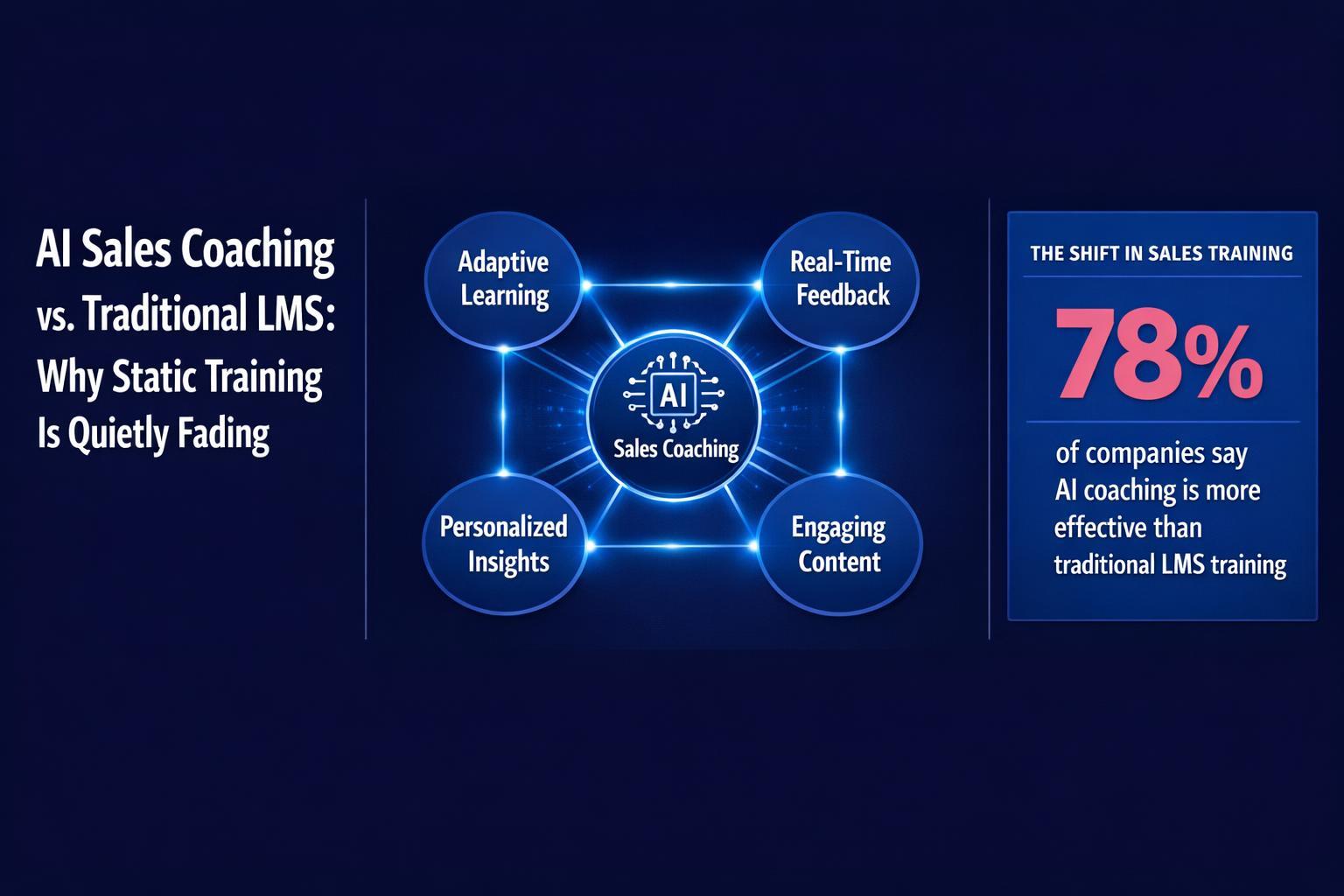 AI Sales Coaching vs. Traditional LMS: Why Static Training Is Quietly Fading

Adaptive Learning

Real-Time Feedback

AI

Sales Coaching

Personalized Insights

Engaging Content

THE SHIFT IN SALES TRAINING

78%

of companies say AI coaching is more effective than traditional LMS training